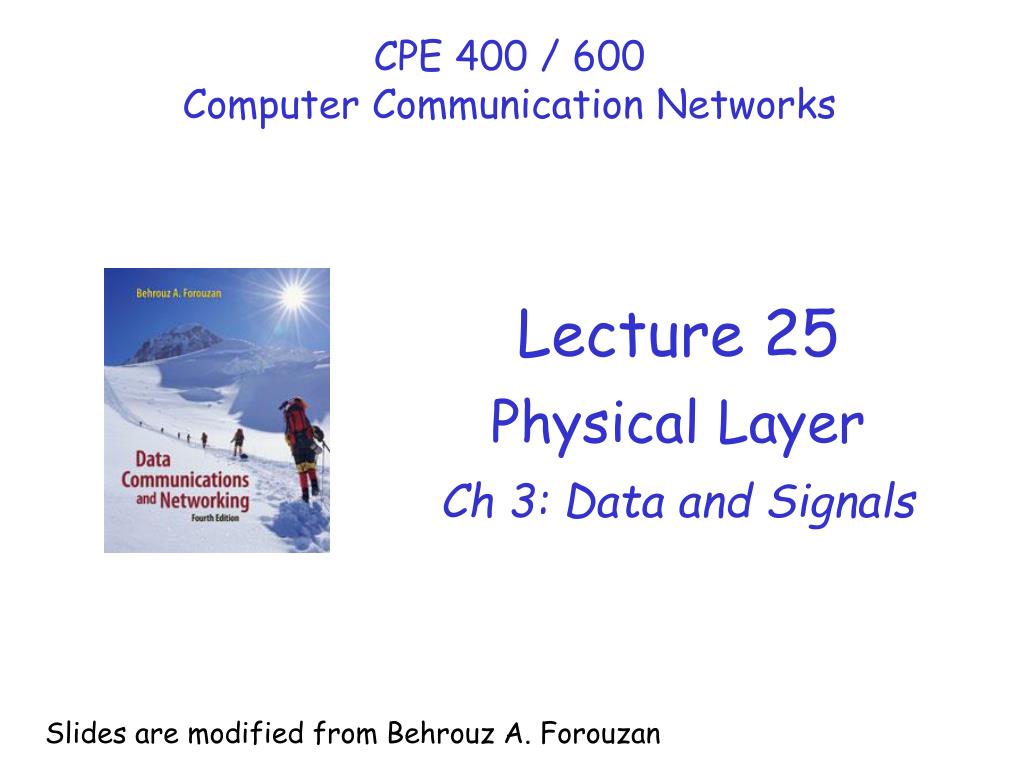 CPE 400 / 600
Computer Communication Networks

Behrouz A. Forouzan

Data Communications and Networking
Fourth Edition

Lecture 25
Physical Layer
Ch 3: Data and Signals

Slides are modified from Behrouz A. Forouzan